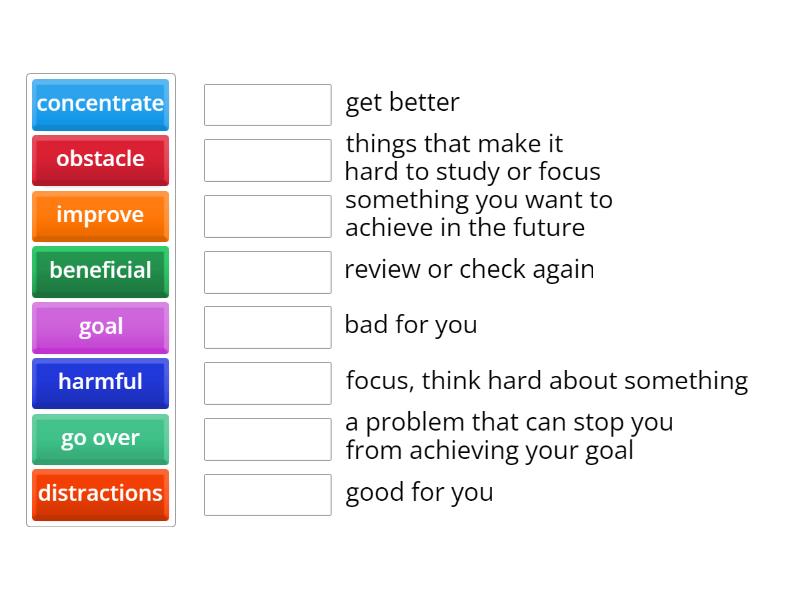 concentrate
obstacle
improve
beneficial
goal
harmful
go over
distractions

get better
things that make it hard to study or focus
something you want to achieve in the future
review or check again
bad for you
focus, think hard about something
a problem that can stop you from achieving your goal
good for you